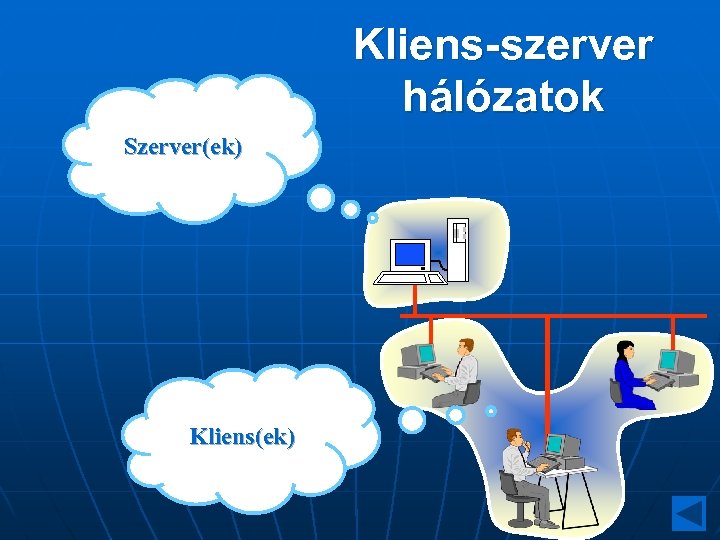 Kliens-szerver hálózatok

Szerver(ek)

Kliens(ek)